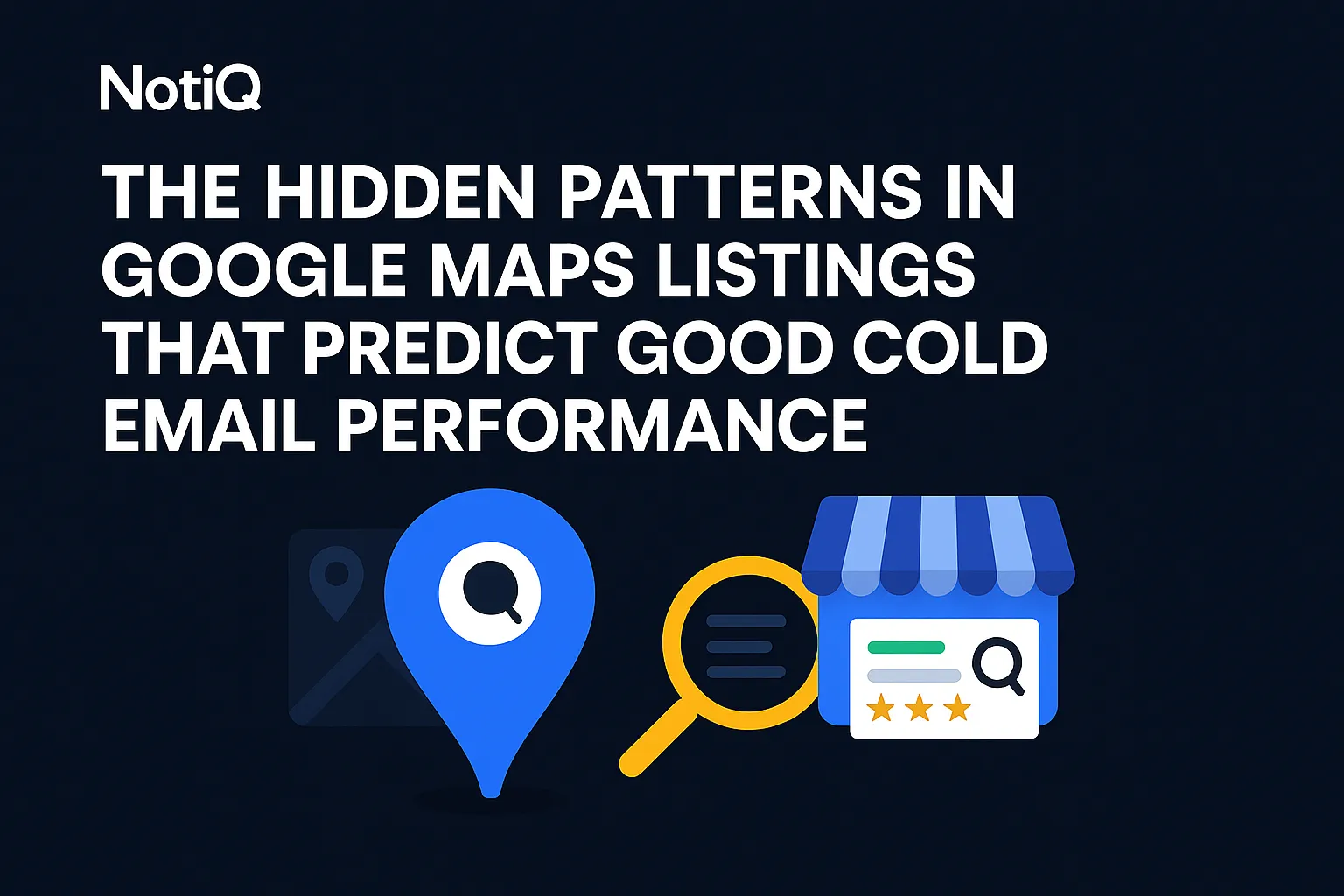 NotiQ

THE HIDDEN PATTERNS IN GOOGLE MAPS LISTINGS THAT PREDICT GOOD COLD EMAIL PERFORMANCE